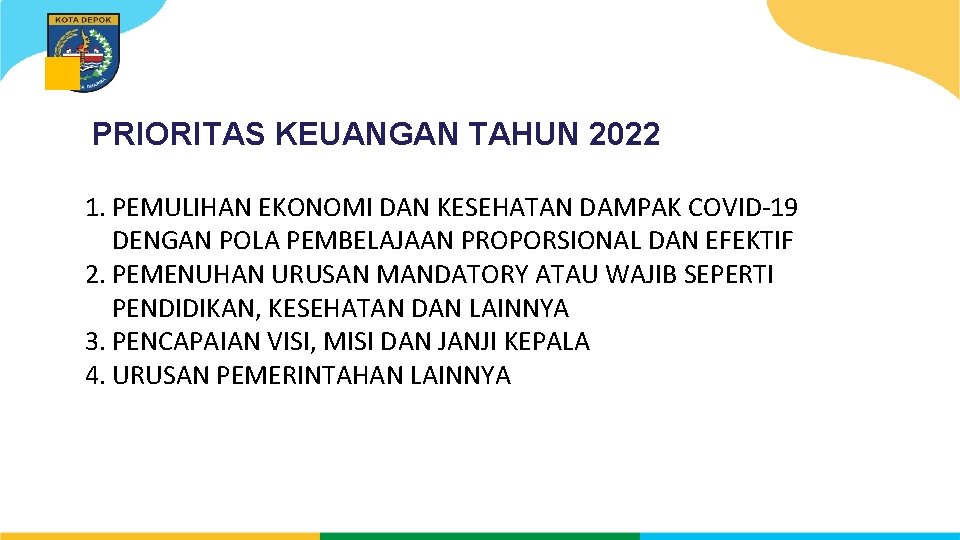 KOTA DEPOK

PRIORITAS KEUANGAN TAHUN 2022

1. PEMULIHAN EKONOMI DAN KESEHATAN DAMPAK COVID-19 DENGAN POLA PEMBELAJAAN PROPORSIONAL DAN EFEKTIF
2. PEMENUHAN URUSAN MANDATORY ATAU WAJIB SEPERTI PENDIDIKAN, KESEHATAN DAN LAINNYA
3. PENCAPAIAN VISI, MISI DAN JANJI KEPALA
4. URUSAN PEMERINTAHAN LAINNYA